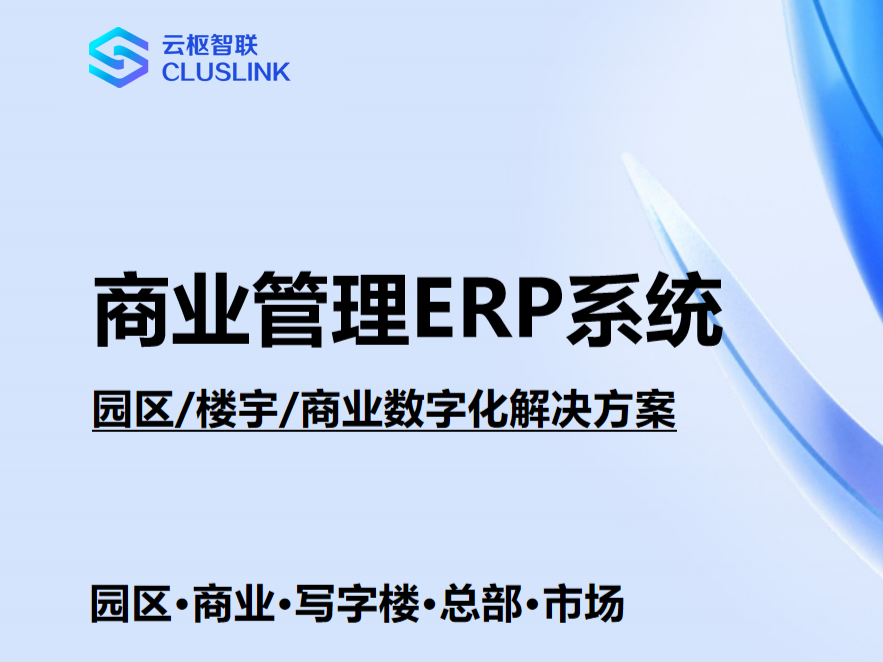 云枢智联
CLUSLINK

商业管理ERP系统

园区/楼宇/商业数字化解决方案

园区·商业·写字楼·总部·市场